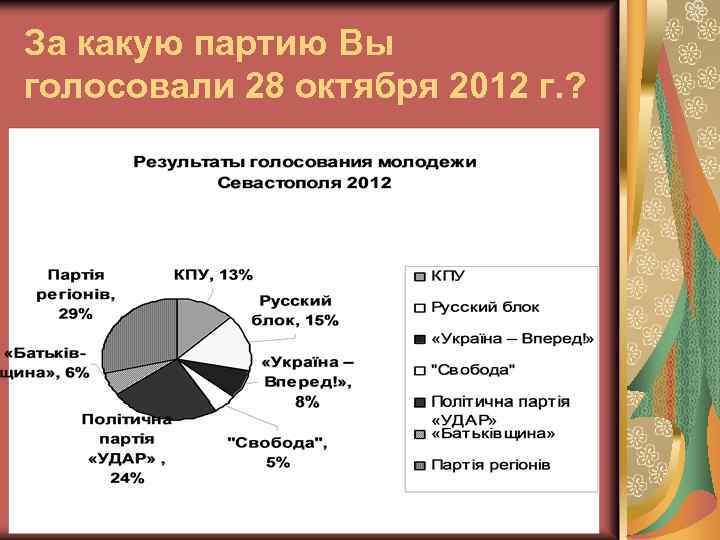 За какую партию Вы голосовали 28 октября 2012 г.?

Результаты голосования молодежи Севастополя 2012

Партія регіонів, 29%

КПУ, 13%

Русский блок, 15%

«Україна – Вперед!», 8%

"Свобода", 5%

Політична партія «УДАР» , 24%

«Батьківщина», 6%

КПУ
Русский блок
«Україна – Вперед!»
"Свобода"
Політична партія «УДАР»
«Батьківщина»
Партія регіонів